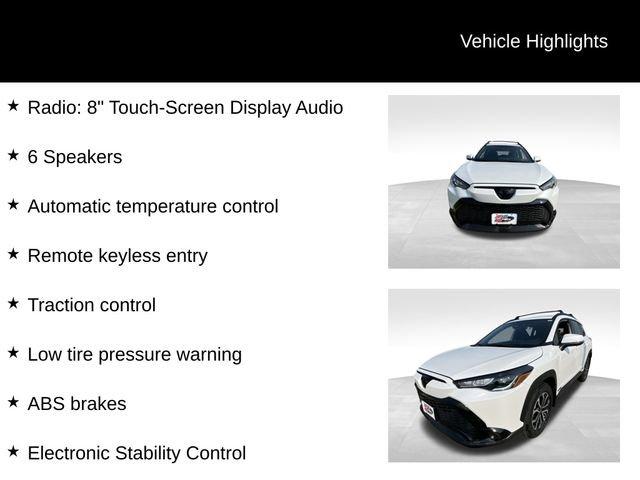 Vehicle Highlights

★ Radio: 8" Touch-Screen Display Audio

★ 6 Speakers

★ Automatic temperature control

★ Remote keyless entry

★ Traction control

★ Low tire pressure warning

★ ABS brakes

★ Electronic Stability Control